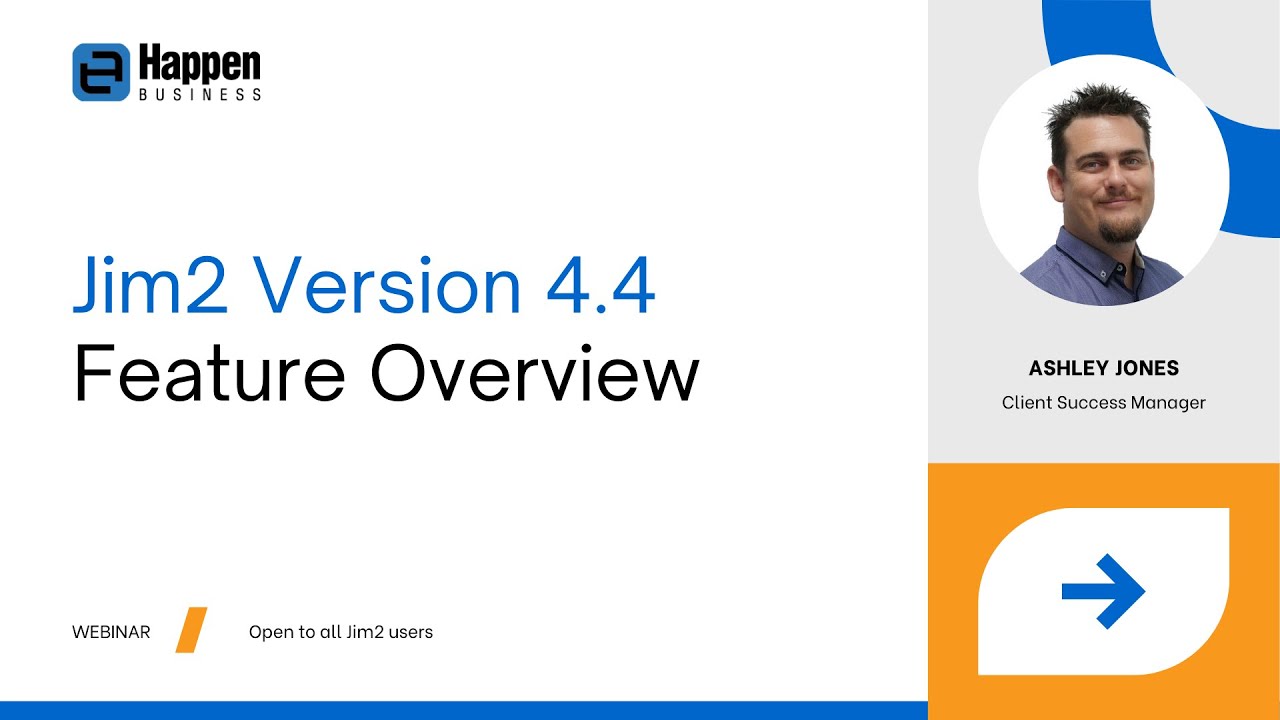 Happen BUSINESS

Jim2 Version 4.4
Feature Overview

ASHLEY JONES
Client Success Manager

WEBINAR

Open to all Jim2 users